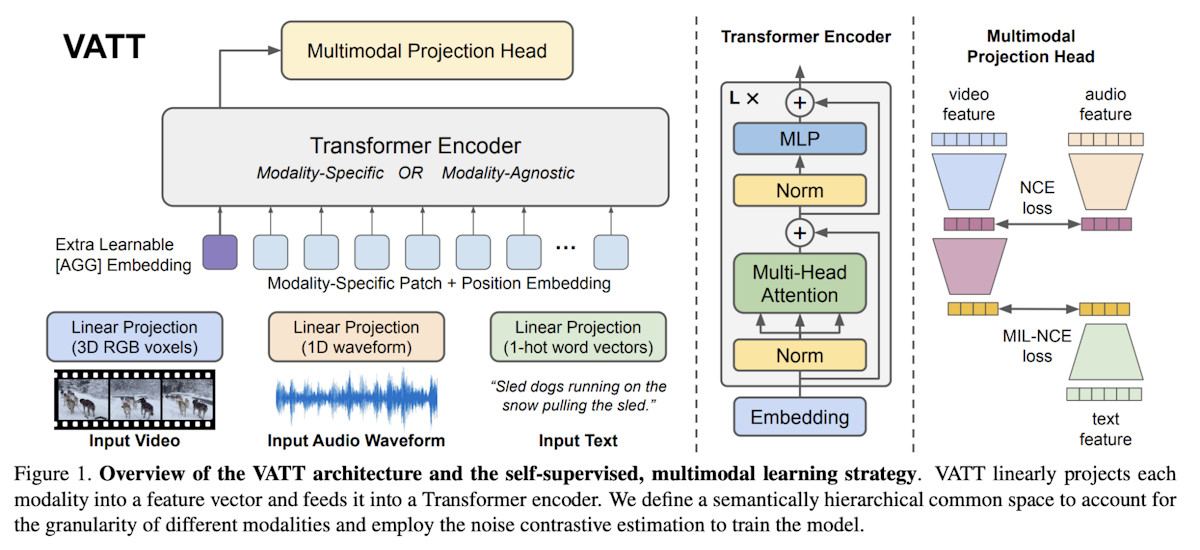 VATT

Multimodal Projection Head

Transformer Encoder
Modality-Specific OR Modality-Agnostic

Extra Learnable [AGG] Embedding

...

Modality-Specific Patch + Position Embedding

Linear Projection (3D RGB voxels)

Linear Projection (1D waveform)

Linear Projection (1-hot word vectors)

"Sled dogs running on the snow pulling the sled."

Input Video

Input Audio Waveform

Input Text

Transformer Encoder

L ×

+

MLP

Norm

+

Multi-Head Attention

Norm

Embedding

Multimodal Projection Head

video feature

audio feature

NCE loss

MIL-NCE loss

text feature

Figure 1. **Overview of the VATT architecture and the self-supervised, multimodal learning strategy**. VATT linearly projects each modality into a feature vector and feeds it into a Transformer encoder. We define a semantically hierarchical common space to account for the granularity of different modalities and employ the noise contrastive estimation to train the model.